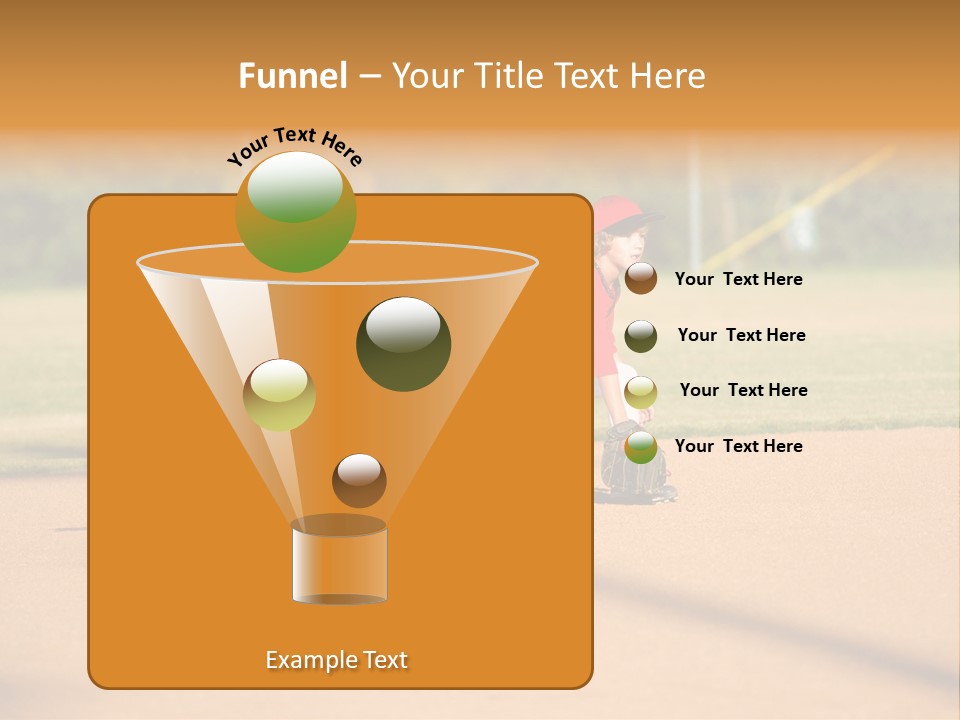 Funnel – Your Title Text Here

Your Text Here

Your Text Here

Your Text Here

Your Text Here

Your Text Here

Example Text